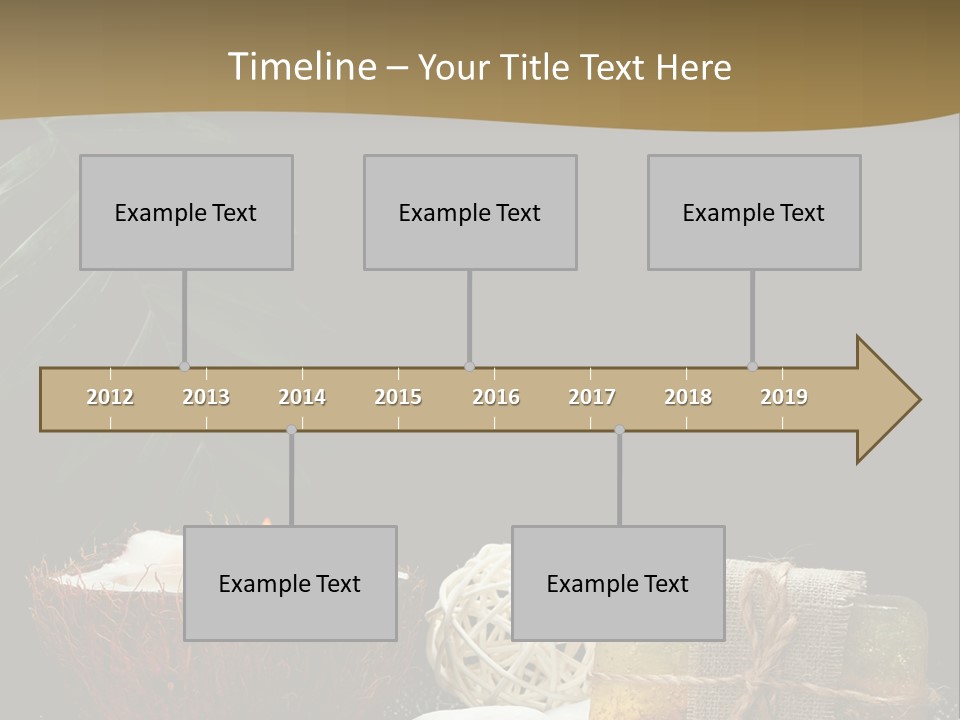 Timeline – Your Title Text Here

Example Text

Example Text

Example Text

2012 2013 2014 2015 2016 2017 2018 2019

Example Text

Example Text